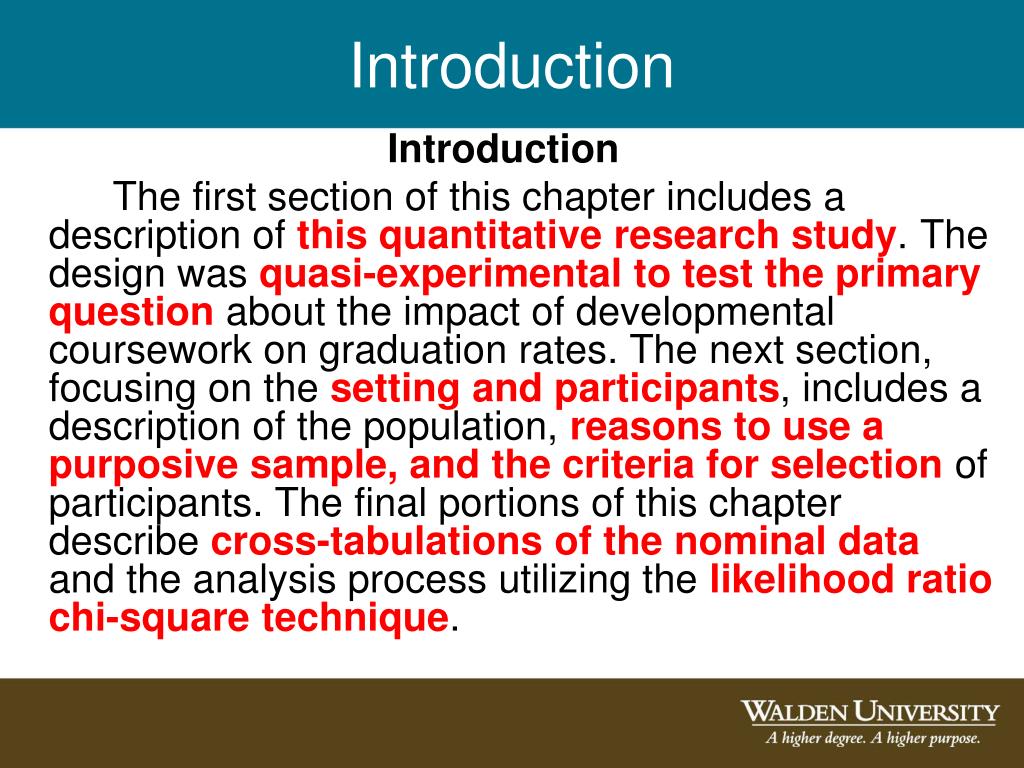 Introduction

Introduction

The first section of this chapter includes a description of this quantitative research study. The design was quasi-experimental to test the primary question about the impact of developmental coursework on graduation rates. The next section, focusing on the setting and participants, includes a description of the population, reasons to use a purposive sample, and the criteria for selection of participants. The final portions of this chapter describe cross-tabulations of the nominal data and the analysis process utilizing the likelihood ratio chi-square technique.

WALDEN UNIVERSITY
A higher degree. A higher purpose.